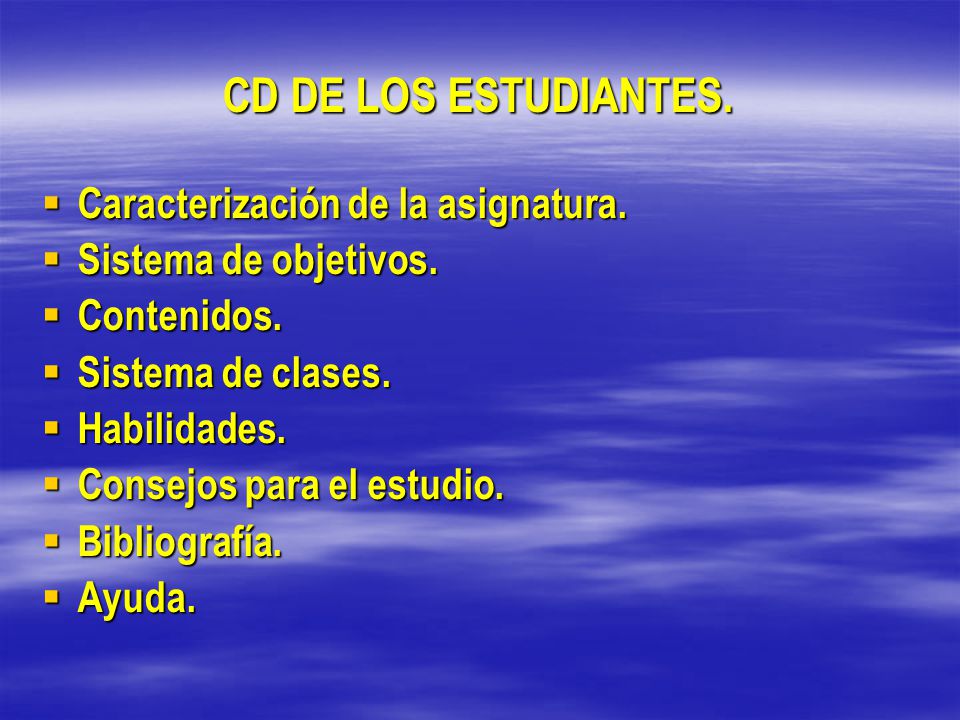 CD DE LOS ESTUDIANTES.

- Caracterización de la asignatura.
- Sistema de objetivos.
- Contenidos.
- Sistema de clases.
- Habilidades.
- Consejos para el estudio.
- Bibliografía.
- Ayuda.